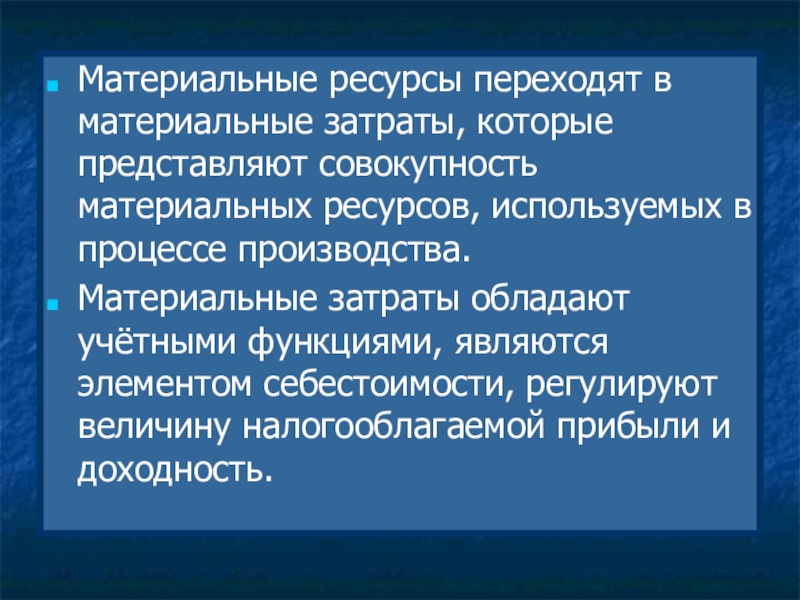 Материальные ресурсы переходят в материальные затраты, которые представляют совокупность материальных ресурсов, используемых в процессе производства.

Материальные затраты обладают учётными функциями, являются элементом себестоимости, регулируют величину налогооблагаемой прибыли и доходность.